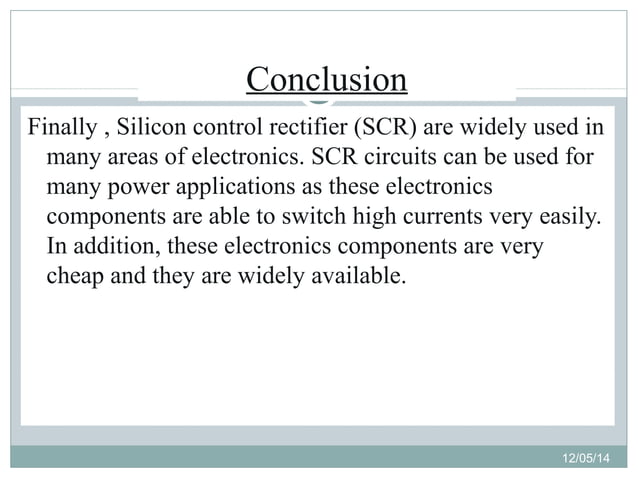 Conclusion

Finally , Silicon control rectifier (SCR) are widely used in many areas of electronics. SCR circuits can be used for many power applications as these electronics components are able to switch high currents very easily. In addition, these electronics components are very cheap and they are widely available.

12/05/14